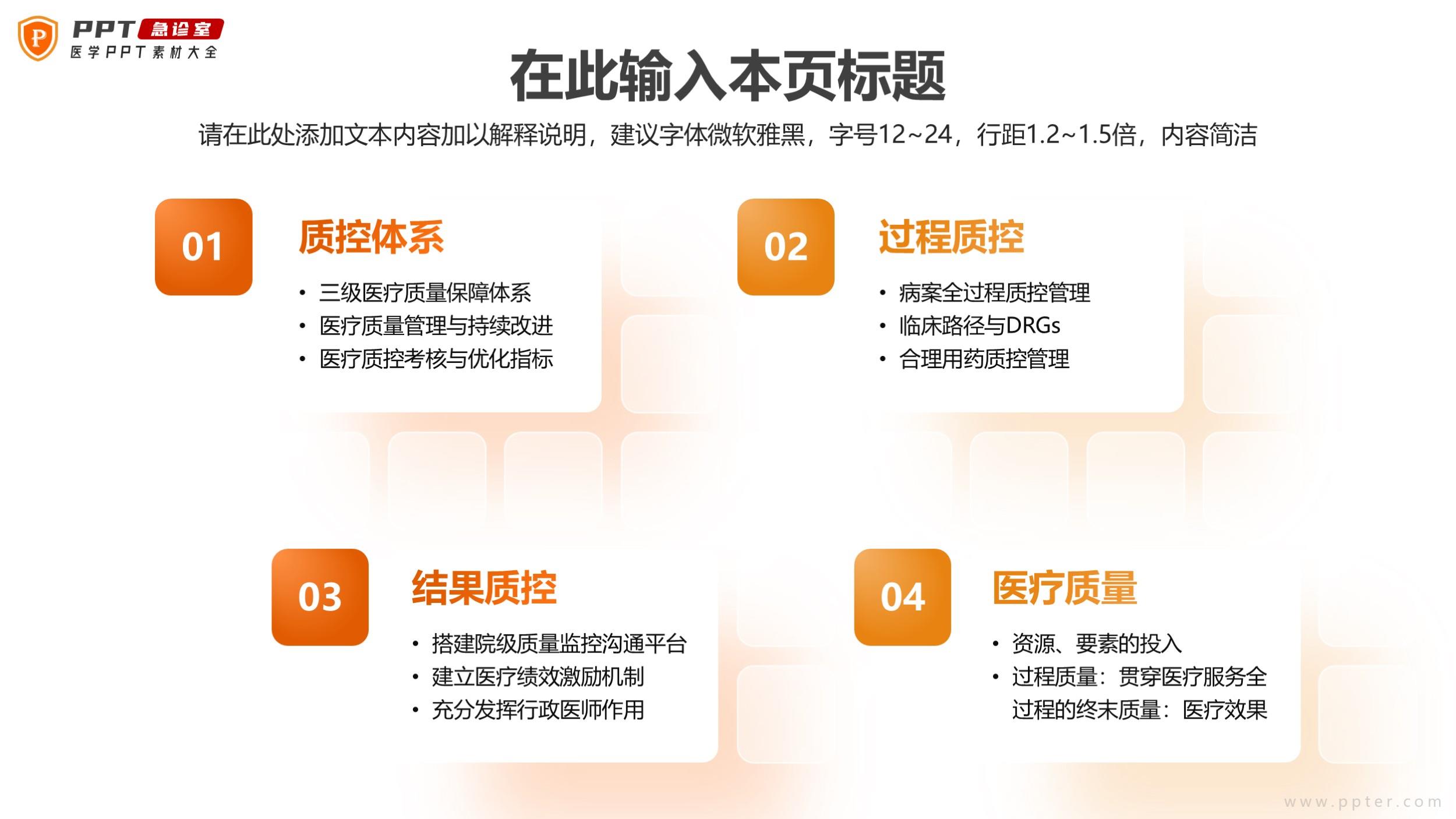 P PPT 急诊室
医学PPT素材大全

在此输入本页标题

请在此处添加文本内容加以解释说明，建议字体微软雅黑，字号12~24，行距1.2~1.5倍，内容简洁

01
质控体系
• 三级医疗质量保障体系
• 医疗质量管理与持续改进
• 医疗质控考核与优化指标

02
过程质控
• 病案全过程质控管理
• 临床路径与DRGs
• 合理用药质控管理

03
结果质控
• 搭建院级质量监控沟通平台
• 建立医疗绩效激励机制
• 充分发挥行政医师作用

04
医疗质量
• 资源、要素的投入
• 过程质量：贯穿医疗服务全过程的终末质量：医疗效果

www.ppter.com